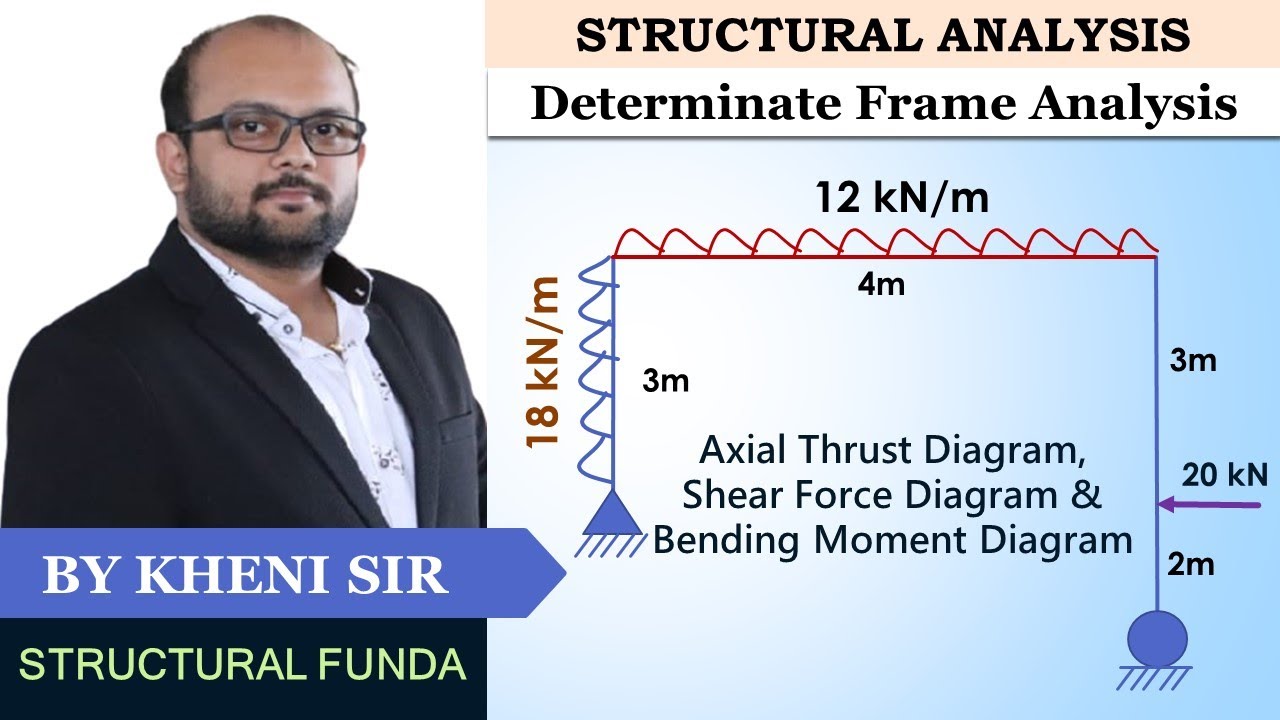 STRUCTURAL ANALYSIS
Determinate Frame Analysis

12 kN/m
4m
18 kN/m
3m
3m
Axial Thrust Diagram, Shear Force Diagram & Bending Moment Diagram
20 kN
2m

BY KHENI SIR
STRUCTURAL FUNDA